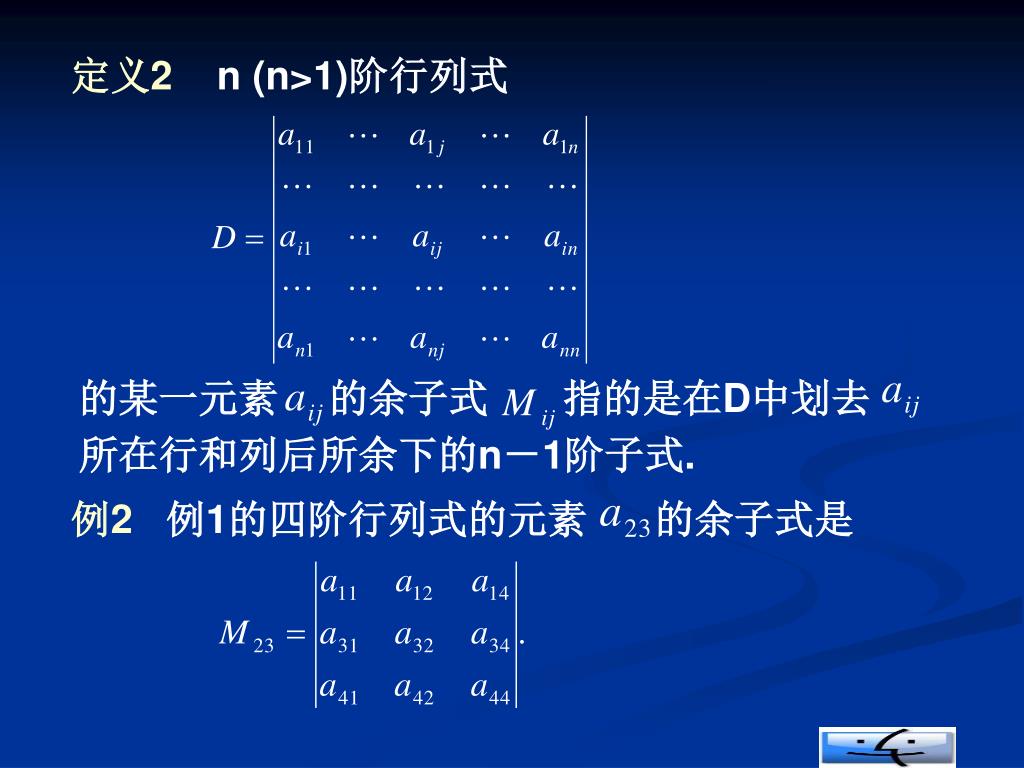 定义2　n (n>1)阶行列式

$D = \begin{vmatrix} a_{11} & \cdots & a_{1j} & \cdots & a_{1n} \\ \cdots & \cdots & \cdots & \cdots & \cdots \\ a_{i1} & \cdots & a_{ij} & \cdots & a_{in} \\ \cdots & \cdots & \cdots & \cdots & \cdots \\ a_{n1} & \cdots & a_{nj} & \cdots & a_{nn} \end{vmatrix}$

的某一元素 $a_{ij}$ 的余子式 $M_{ij}$ 指的是在D中划去 $a_{ij}$ 所在行和列后所余下的n－1阶子式.

例2　例1的四阶行列式的元素 $a_{23}$ 的余子式是

$M_{23} = \begin{vmatrix} a_{11} & a_{12} & a_{14} \\ a_{31} & a_{32} & a_{34} \\ a_{41} & a_{42} & a_{44} \end{vmatrix}.$